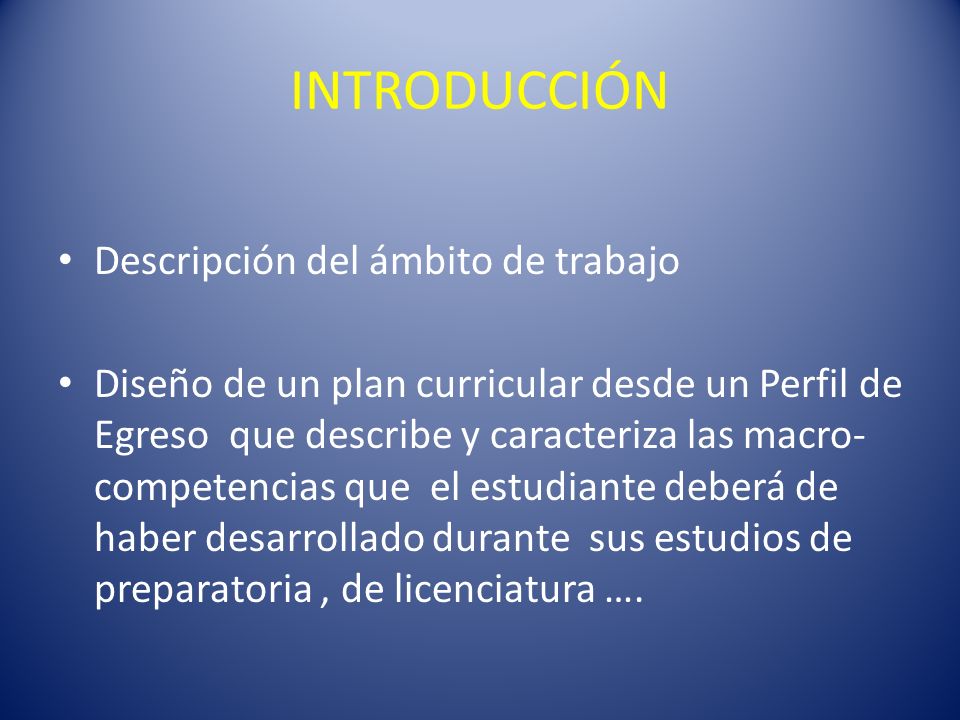 INTRODUCCIÓN

• Descripción del ámbito de trabajo

• Diseño de un plan curricular desde un Perfil de Egreso que describe y caracteriza las macro-competencias que el estudiante deberá de haber desarrollado durante sus estudios de preparatoria , de licenciatura ….